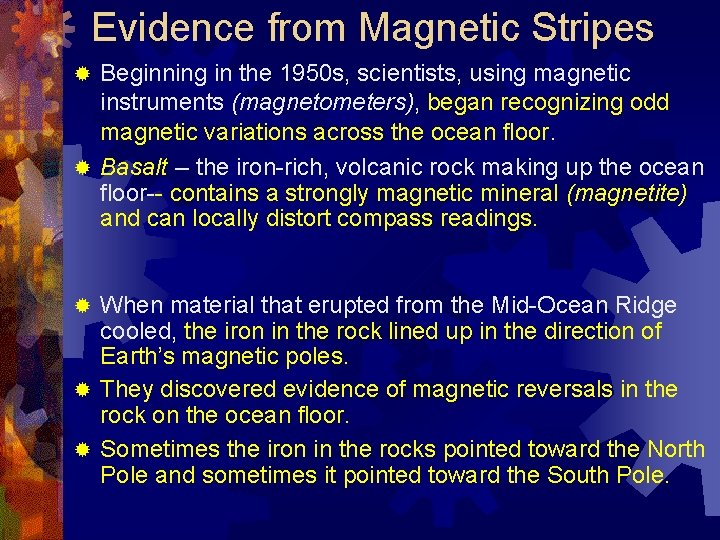 Evidence from Magnetic Stripes

Beginning in the 1950s, scientists, using magnetic instruments (magnetometers), began recognizing odd magnetic variations across the ocean floor.

Basalt – the iron-rich, volcanic rock making up the ocean floor-- contains a strongly magnetic mineral (magnetite) and can locally distort compass readings.

When material that erupted from the Mid-Ocean Ridge cooled, the iron in the rock lined up in the direction of Earth's magnetic poles.

They discovered evidence of magnetic reversals in the rock on the ocean floor.

Sometimes the iron in the rocks pointed toward the North Pole and sometimes it pointed toward the South Pole.